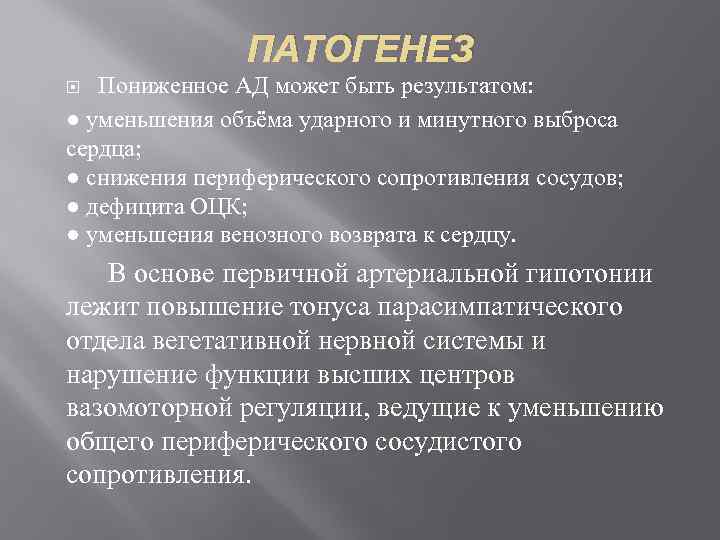 ПАТОГЕНЕЗ

Пониженное АД может быть результатом:

● уменьшения объёма ударного и минутного выброса сердца;
● снижения периферического сопротивления сосудов;
● дефицита ОЦК;
● уменьшения венозного возврата к сердцу.

В основе первичной артериальной гипотонии лежит повышение тонуса парасимпатического отдела вегетативной нервной системы и нарушение функции высших центров вазомоторной регуляции, ведущие к уменьшению общего периферического сосудистого сопротивления.